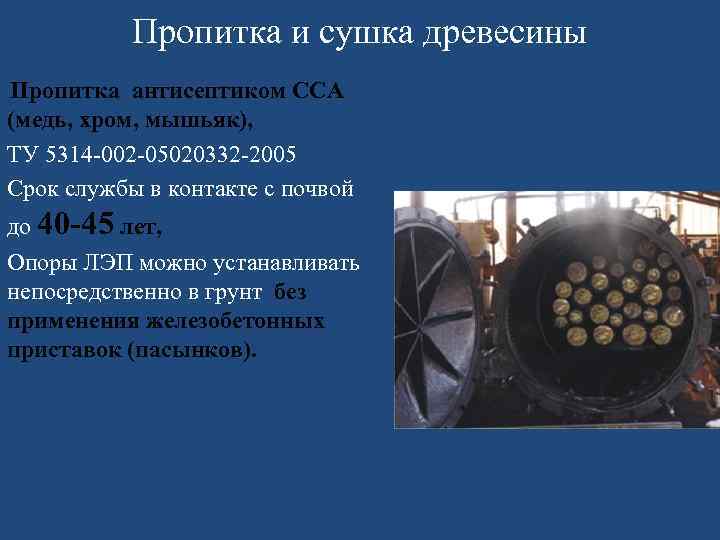 Пропитка и сушка древесины

Пропитка антисептиком ССА (медь, хром, мышьяк),

ТУ 5314-002-05020332-2005

Срок службы в контакте с почвой до 40-45 лет,

Опоры ЛЭП можно устанавливать непосредственно в грунт без применения железобетонных приставок (пасынков).